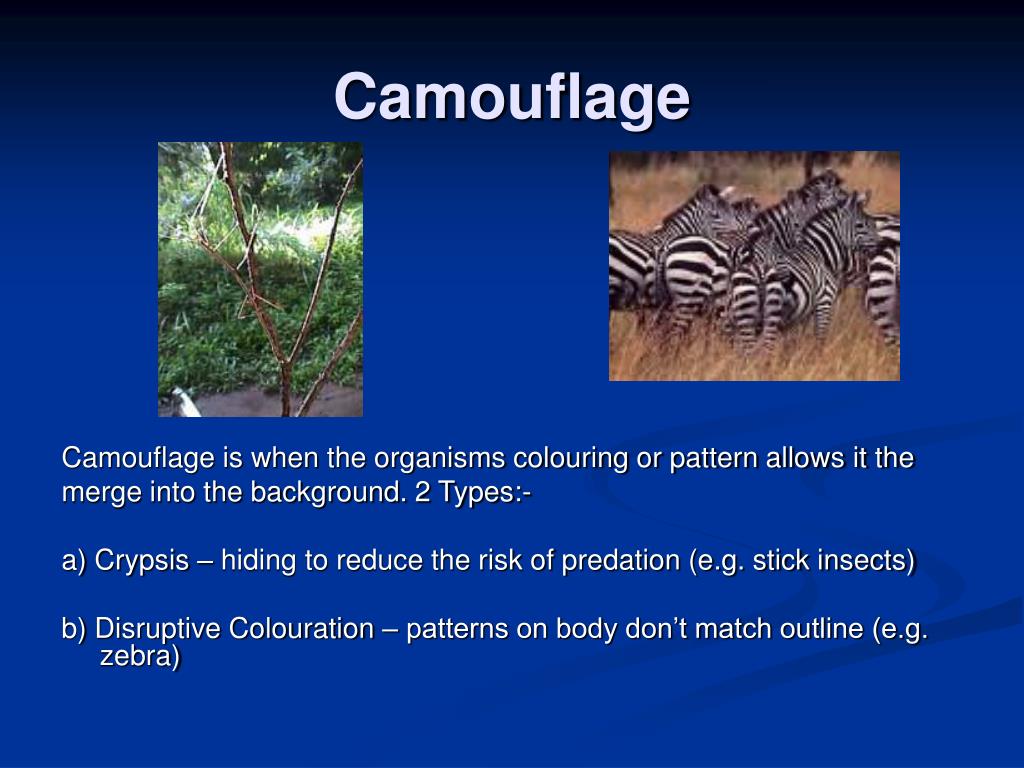 Camouflage

Camouflage is when the organisms colouring or pattern allows it the merge into the background. 2 Types:-

a) Crypsis – hiding to reduce the risk of predation (e.g. stick insects)

b) Disruptive Colouration – patterns on body don’t match outline (e.g. zebra)